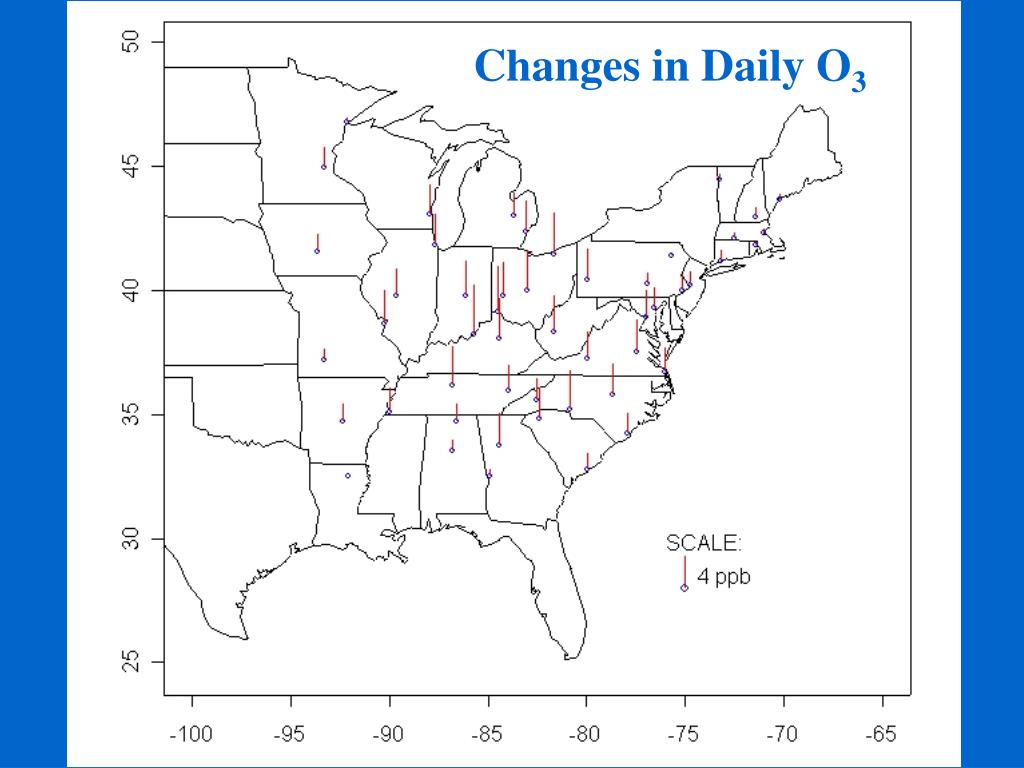 Changes in Daily $O_3$

50
45
40
35
30
25

SCALE:
4 ppb

-100 -95 -90 -85 -80 -75 -70 -65